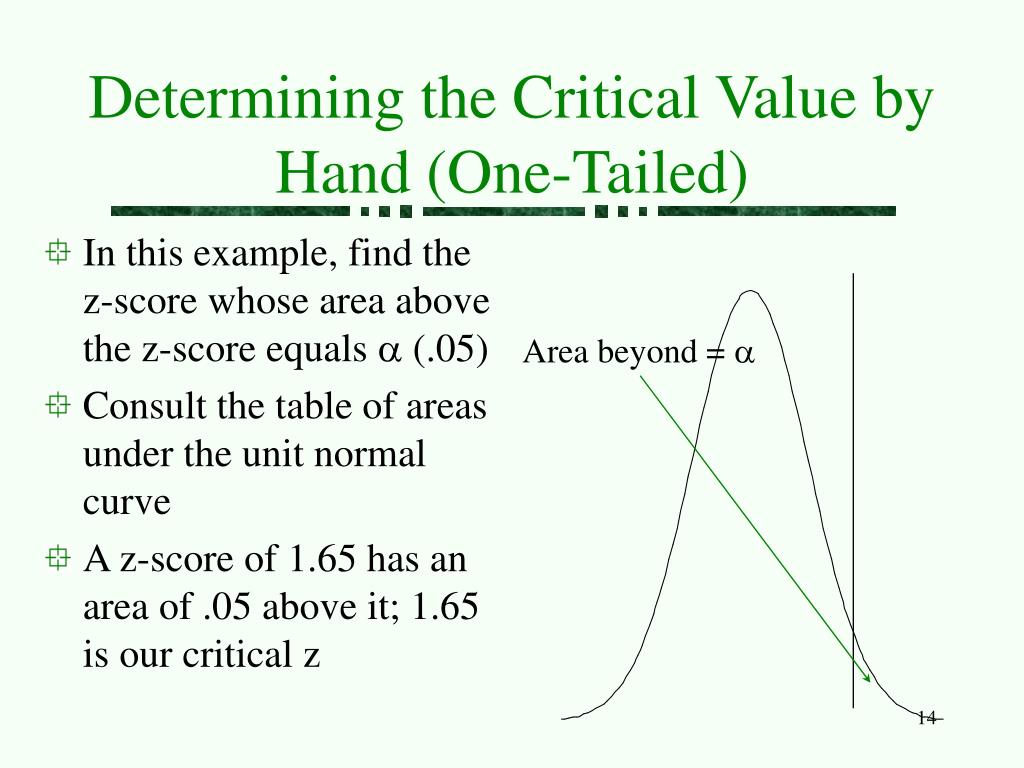 Determining the Critical Value by Hand (One-Tailed)

In this example, find the z-score whose area above the z-score equals $\alpha$ (.05)

Consult the table of areas under the unit normal curve

A z-score of 1.65 has an area of .05 above it; 1.65 is our critical z

Area beyond = $\alpha$

14